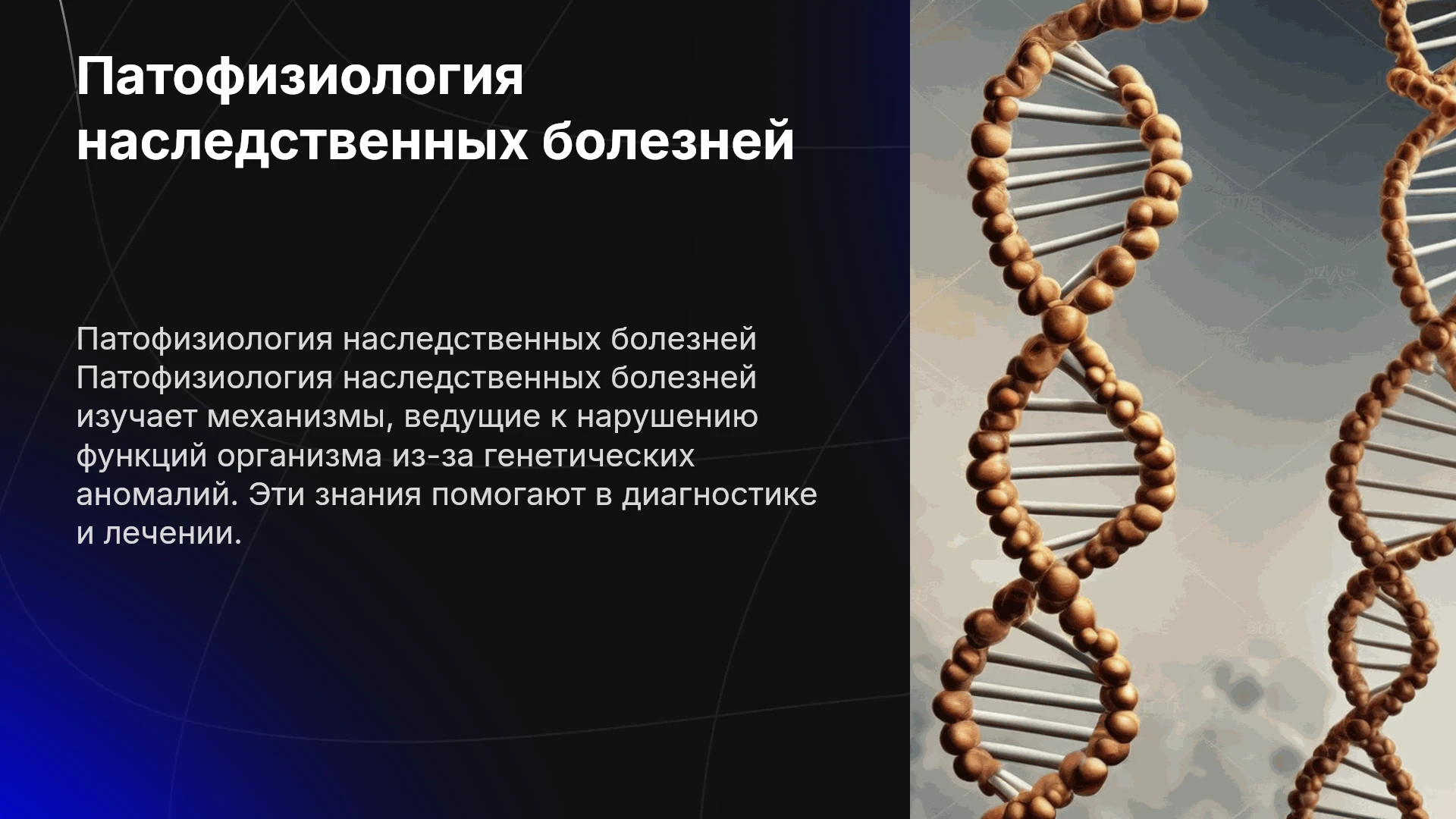 Патофизиология наследственных болезней

Патофизиология наследственных болезней Патофизиология наследственных болезней изучает механизмы, ведущие к нарушению функций организма из-за генетических аномалий. Эти знания помогают в диагностике и лечении.